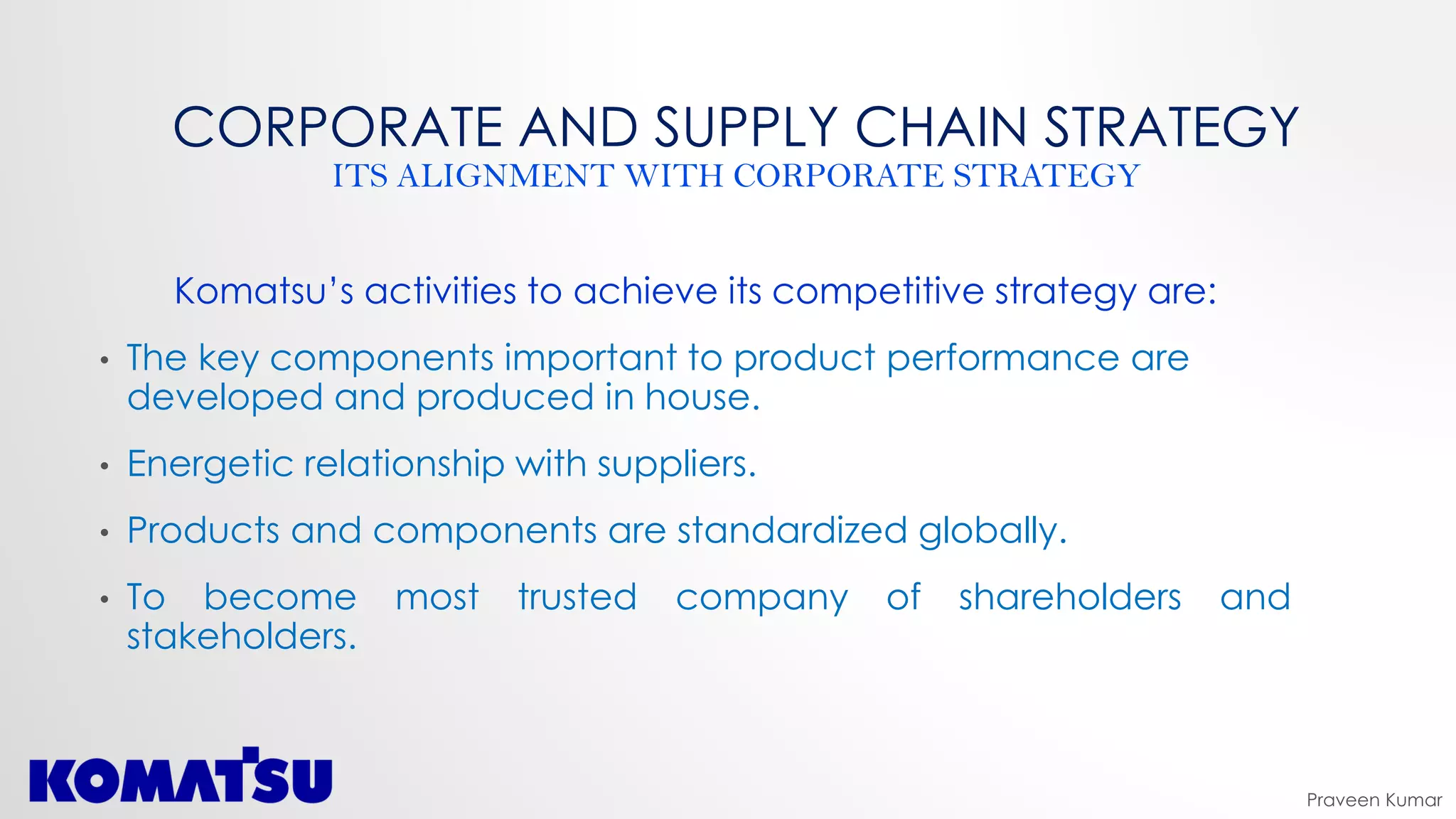 CORPORATE AND SUPPLY CHAIN STRATEGY
ITS ALIGNMENT WITH CORPORATE STRATEGY

Komatsu's activities to achieve its competitive strategy are:

• The key components important to product performance are developed and produced in house.

• Energetic relationship with suppliers.

• Products and components are standardized globally.

• To become most trusted company of shareholders and stakeholders.

KOMATSU

Praveen Kumar